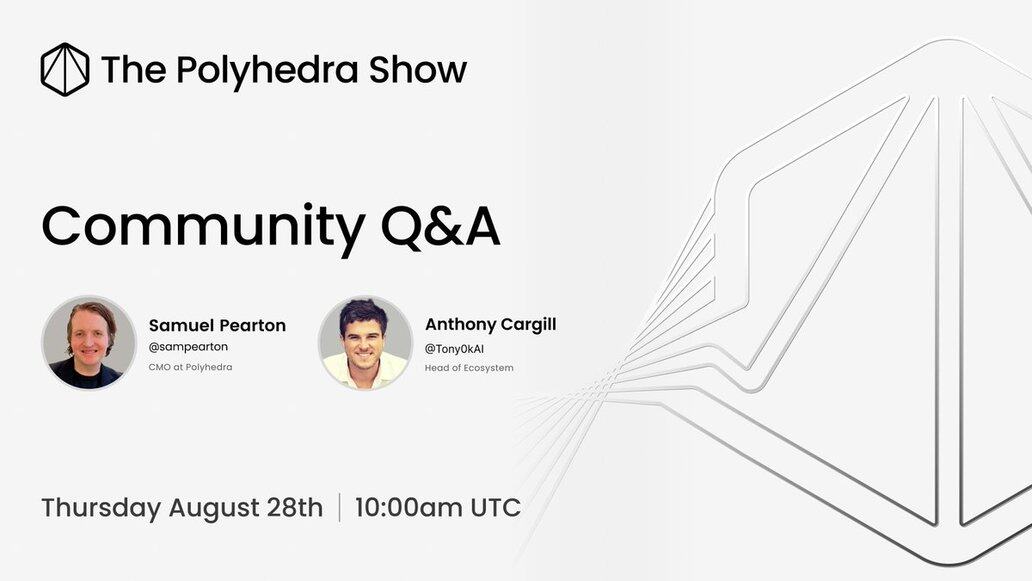 The Polyhedra Show

Community Q&A

Samuel Pearton
@sampearton
CMO at Polyhedra

Anthony Cargill
@Tony0kAI
Head of Ecosystem

Thursday August 28th | 10:00am UTC